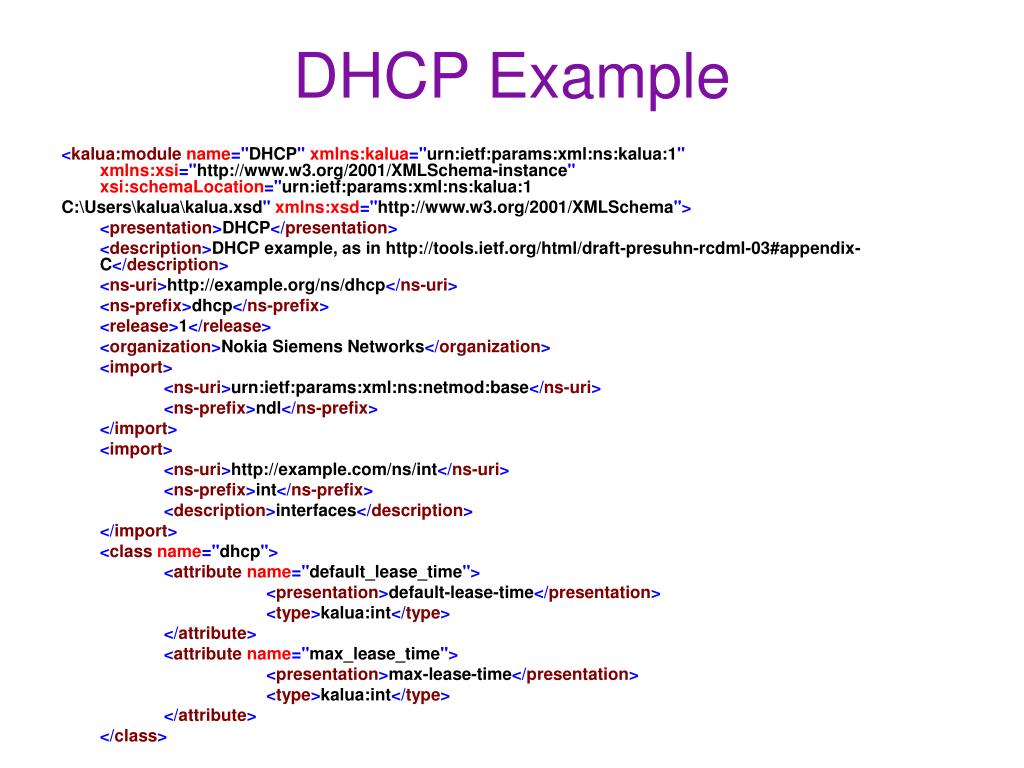 DHCP Example

<kalua:module name="DHCP" xmlns:kalua="urn:ietf:params:xml:ns:kalua:1" xmlns:xsi="http://www.w3.org/2001/XMLSchema-instance" xsi:schemaLocation="urn:ietf:params:xml:ns:kalua:1 C:\Users\kalua\kalua.xsd" xmlns:xsd="http://www.w3.org/2001/XMLSchema">
<presentation>DHCP</presentation>
<description>DHCP example, as in http://tools.ietf.org/html/draft-presuhn-rcdml-03#appendix-C</description>
<ns-uri>http://example.org/ns/dhcp</ns-uri>
<ns-prefix>dhcp</ns-prefix>
<release>1</release>
<organization>Nokia Siemens Networks</organization>
<import>
<ns-uri>urn:ietf:params:xml:ns:netmod:base</ns-uri>
<ns-prefix>ndl</ns-prefix>
</import>
<import>
<ns-uri>http://example.com/ns/int</ns-uri>
<ns-prefix>int</ns-prefix>
<description>interfaces</description>
</import>
<class name="dhcp">
<attribute name="default_lease_time">
<presentation>default-lease-time</presentation>
<type>kalua:int</type>
</attribute>
<attribute name="max_lease_time">
<presentation>max-lease-time</presentation>
<type>kalua:int</type>
</attribute>
</class>